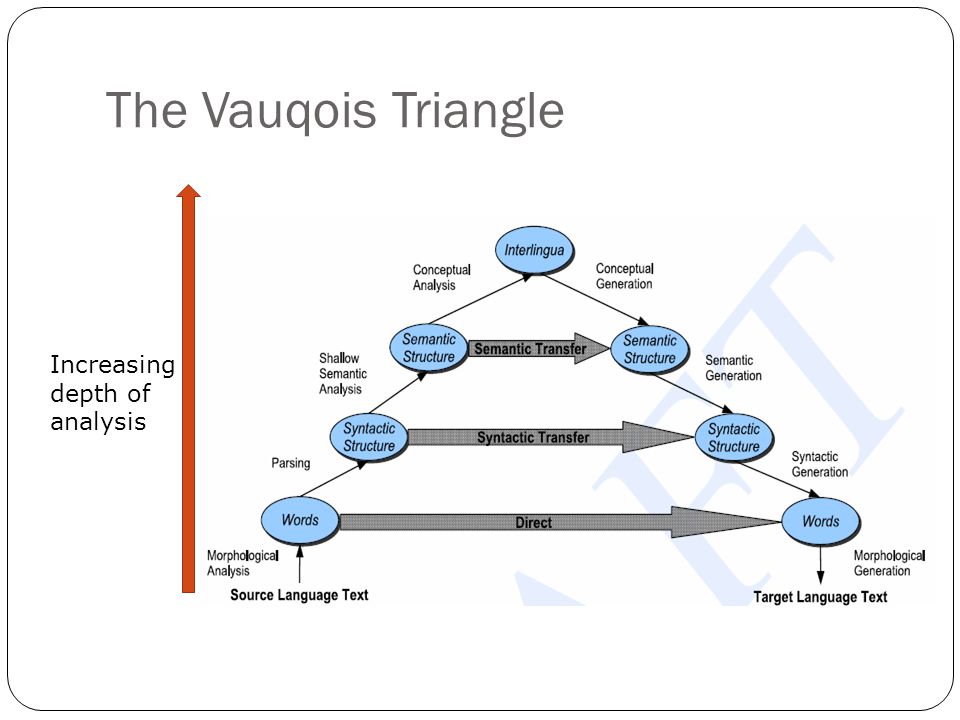 The Vauqois Triangle

Increasing depth of analysis

Interlingua

Conceptual Analysis

Conceptual Generation

Semantic Structure

Semantic Transfer

Semantic Structure

Shallow Semantic Analysis

Semantic Generation

Syntactic Structure

Syntactic Transfer

Syntactic Structure

Parsing

Syntactic Generation

Words

Direct

Words

Morphological Analysis

Morphological Generation

Source Language Text

Target Language Text